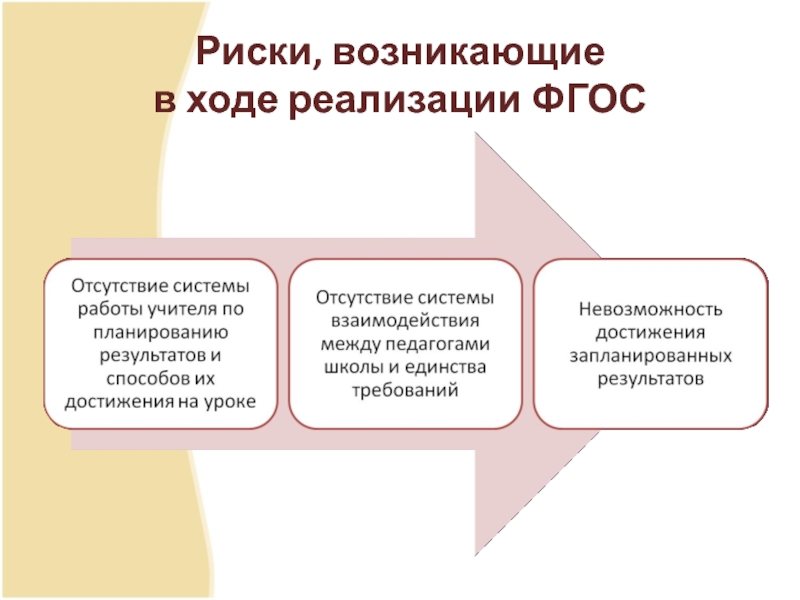 Риски, возникающие в ходе реализации ФГОС

Отсутствие системы работы учителя по планированию результатов и способов их достижения на уроке

Отсутствие системы взаимодействия между педагогами школы и единства требований

Невозможность достижения запланированных результатов